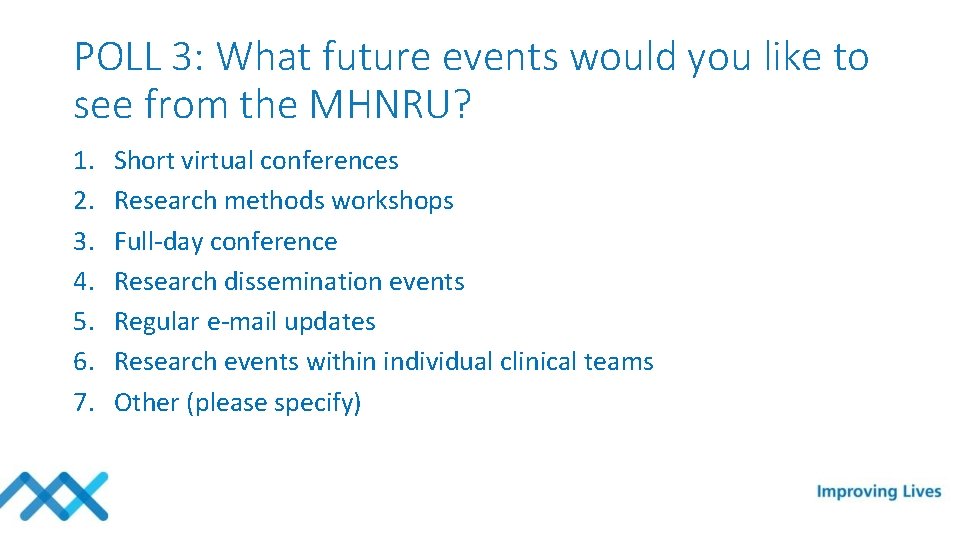 POLL 3: What future events would you like to see from the MHNRU?

1. Short virtual conferences
2. Research methods workshops
3. Full-day conference
4. Research dissemination events
5. Regular e-mail updates
6. Research events within individual clinical teams
7. Other (please specify)

Improving Lives